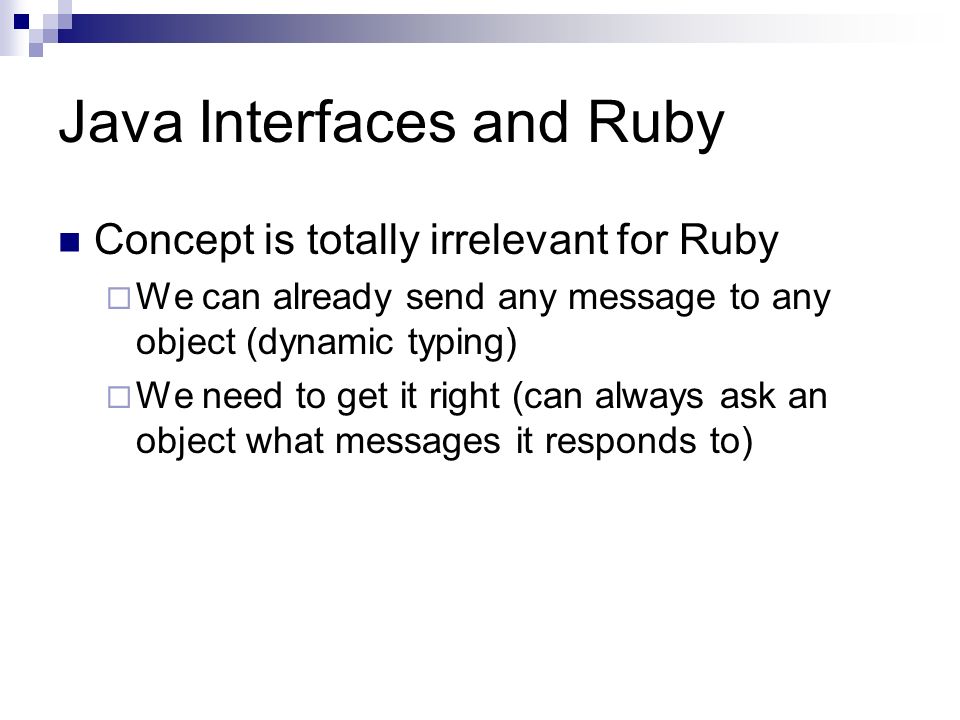 Java Interfaces and Ruby

Concept is totally irrelevant for Ruby

We can already send any message to any object (dynamic typing)

We need to get it right (can always ask an object what messages it responds to)